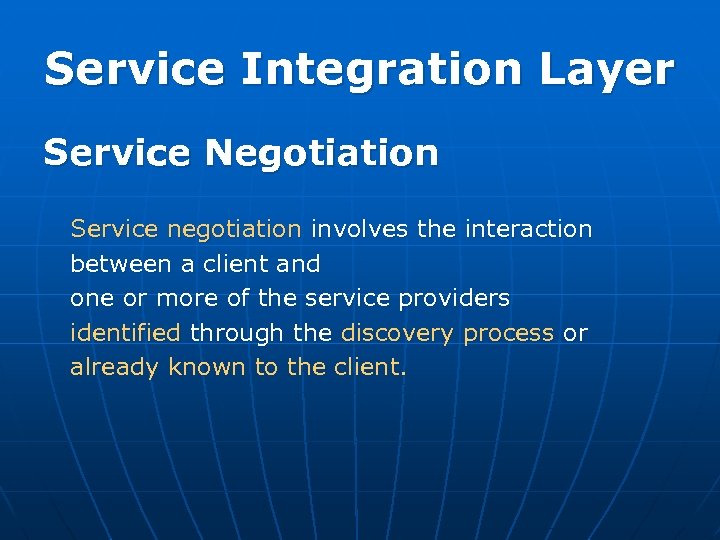 Service Integration Layer

Service Negotiation

Service negotiation involves the interaction between a client and one or more of the service providers identified through the discovery process or already known to the client.